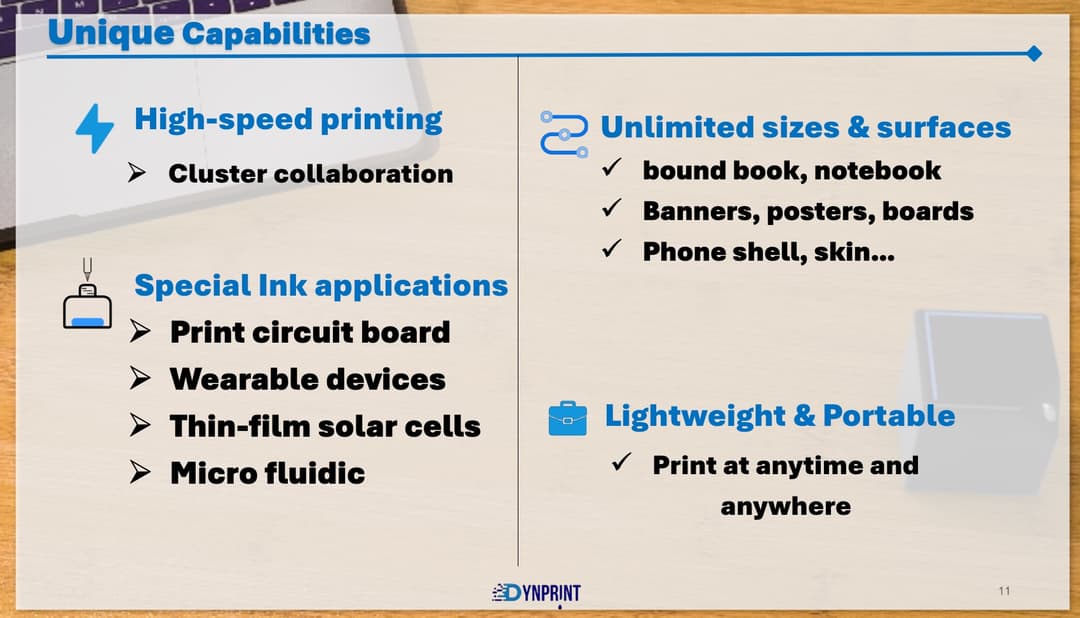 Unique Capabilities

High-speed printing

➢ Cluster collaboration

Special Ink applications

➢ Print circuit board

➢ Wearable devices

➢ Thin-film solar cells

➢ Micro fluidic

Unlimited sizes & surfaces

✓ bound book, notebook

✓ Banners, posters, boards

✓ Phone shell, skin...

Lightweight & Portable

✓ Print at anytime and anywhere

DYNPRINT

11